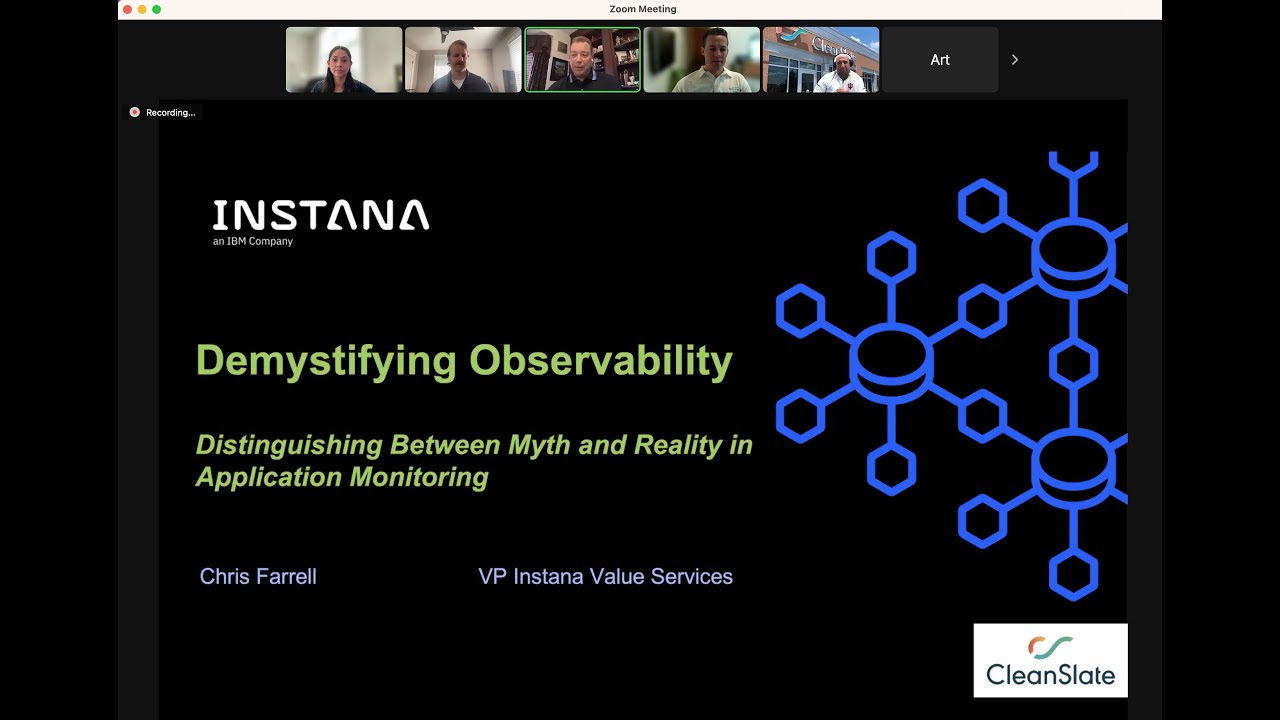 Zoom Meeting

Art

Recording...

INSTANA
an IBM Company

Demystifying Observability

Distinguishing Between Myth and Reality in Application Monitoring

Chris Farrell

VP Instana Value Services

CleanSlate